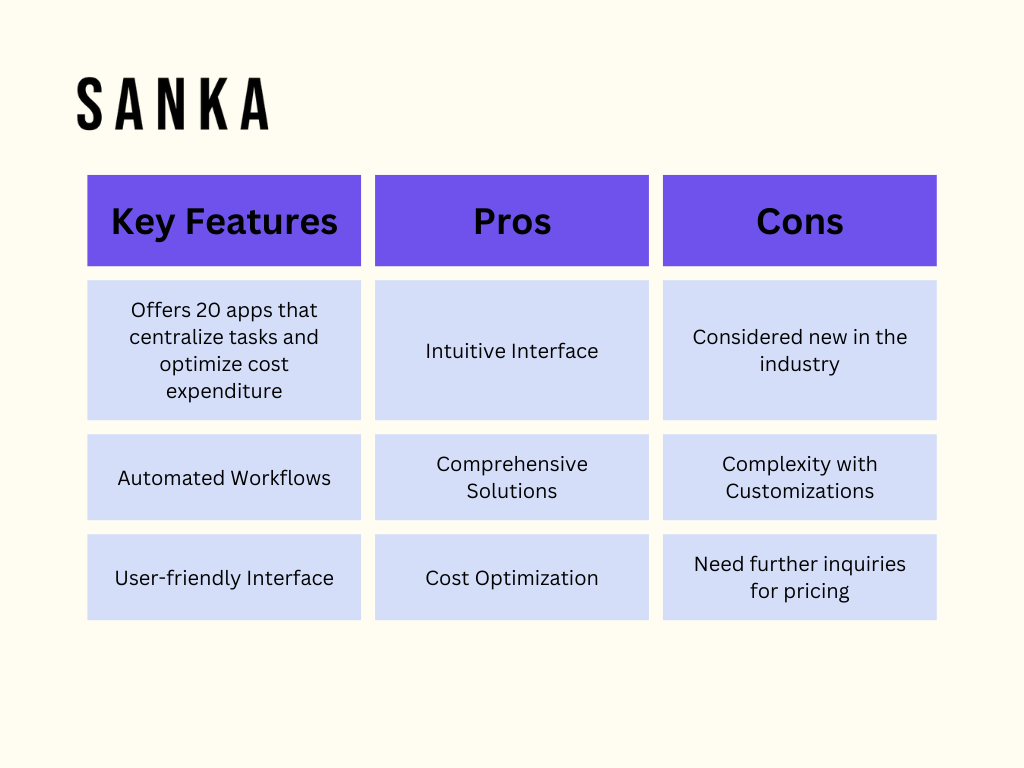 SANKA

| Key Features | Pros | Cons |
|---|---|---|
| Offers 20 apps that centralize tasks and optimize cost expenditure | Intuitive Interface | Considered new in the industry |
| Automated Workflows | Comprehensive Solutions | Complexity with Customizations |
| User-friendly Interface | Cost Optimization | Need further inquiries for pricing |